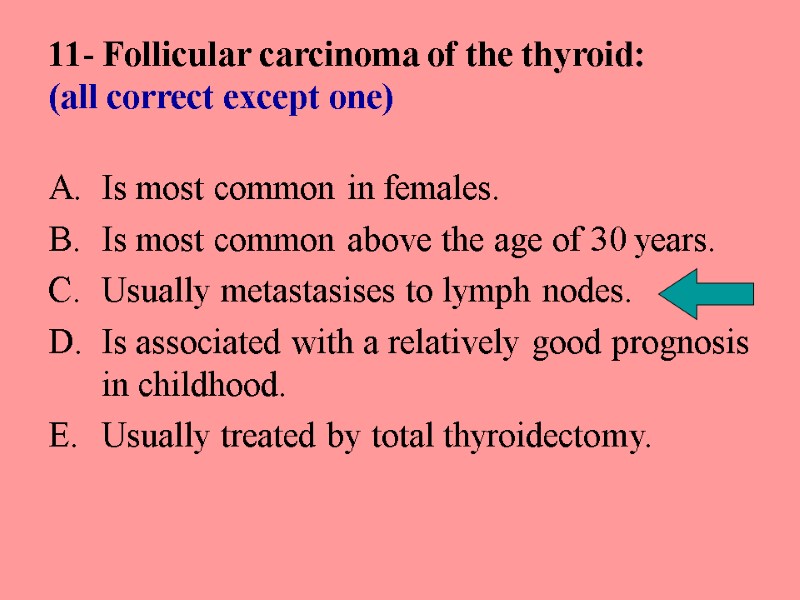 11- Follicular carcinoma of the thyroid:
(all correct except one)

A. Is most common in females.
B. Is most common above the age of 30 years.
C. Usually metastasises to lymph nodes.
D. Is associated with a relatively good prognosis in childhood.
E. Usually treated by total thyroidectomy.